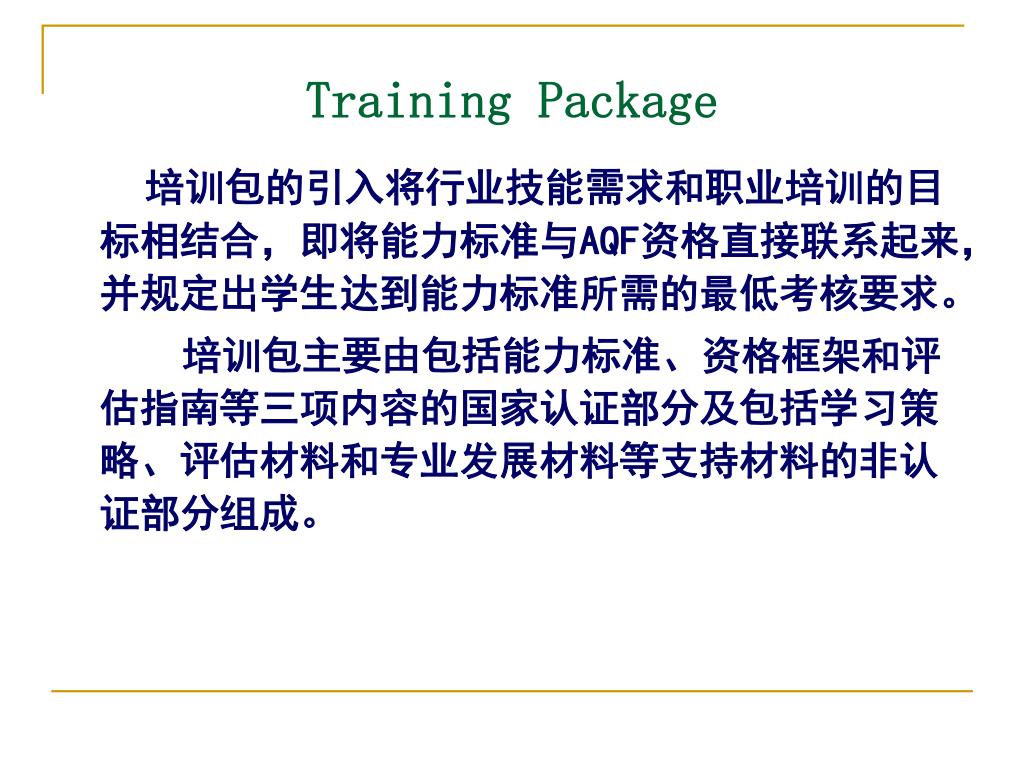 Training Package

培训包的引入将行业技能需求和职业培训的目标相结合，即将能力标准与AQF资格直接联系起来，并规定出学生达到能力标准所需的最低考核要求。

培训包主要由包括能力标准、资格框架和评估指南等三项内容的国家认证部分及包括学习策略、评估材料和专业发展材料等支持材料的非认证部分组成。